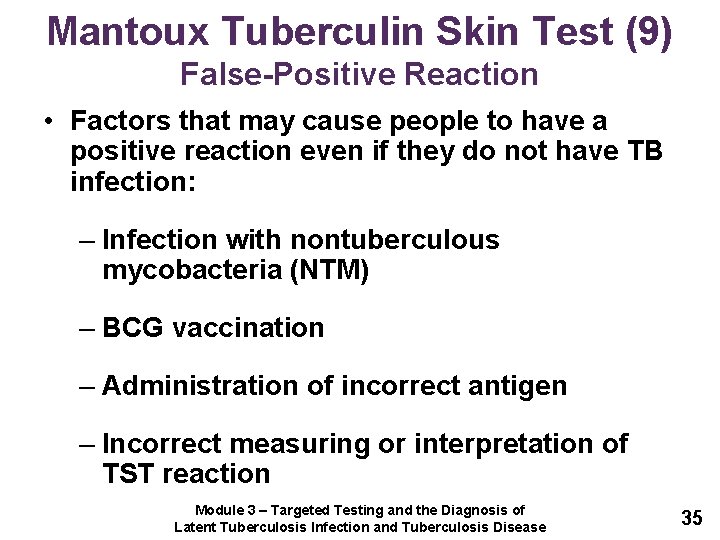 Mantoux Tuberculin Skin Test (9)
False-Positive Reaction

• Factors that may cause people to have a positive reaction even if they do not have TB infection:

– Infection with nontuberculous mycobacteria (NTM)

– BCG vaccination

– Administration of incorrect antigen

– Incorrect measuring or interpretation of TST reaction

Module 3 – Targeted Testing and the Diagnosis of Latent Tuberculosis Infection and Tuberculosis Disease

35